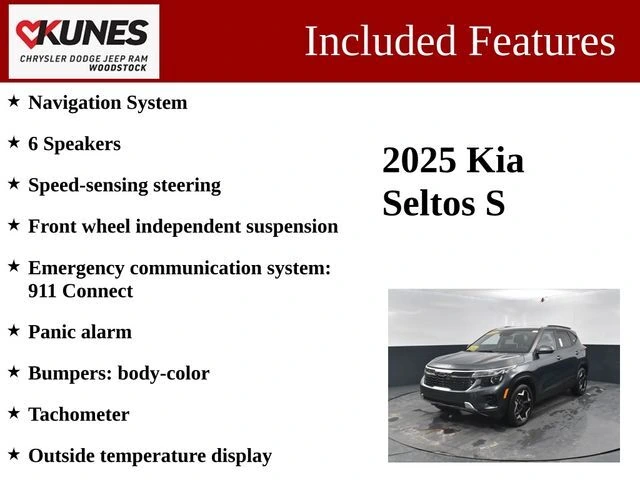 KUNES
CHRYSLER DODGE JEEP RAM
WOODSTOCK

Included Features

★ Navigation System

★ 6 Speakers

★ Speed-sensing steering

★ Front wheel independent suspension

★ Emergency communication system: 911 Connect

★ Panic alarm

★ Bumpers: body-color

★ Tachometer

★ Outside temperature display

2025 Kia Seltos S